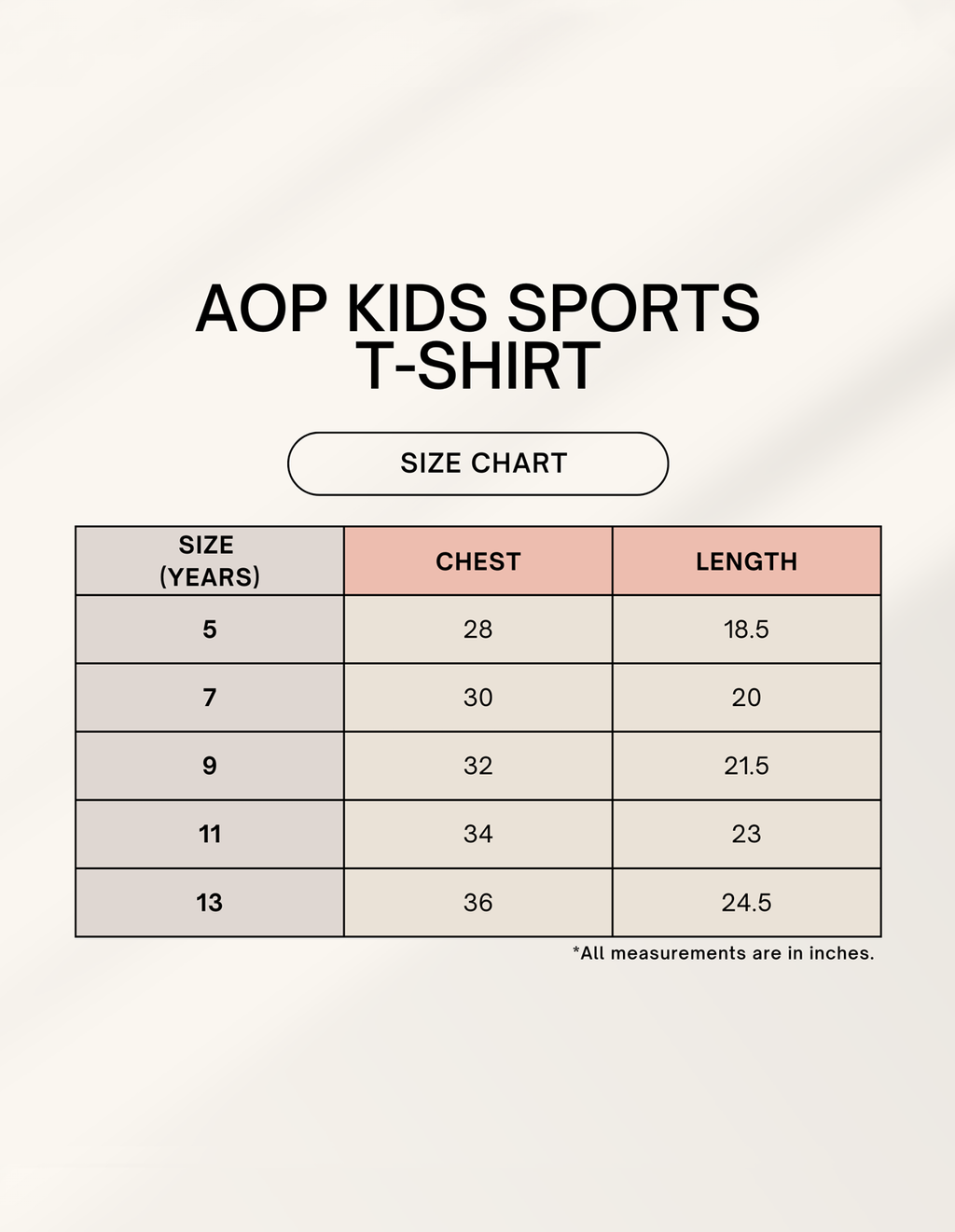 AOP KIDS SPORTS T-SHIRT

SIZE CHART

| SIZE (YEARS) | CHEST | LENGTH |
|---|---|---|
| 5 | 28 | 18.5 |
| 7 | 30 | 20 |
| 9 | 32 | 21.5 |
| 11 | 34 | 23 |
| 13 | 36 | 24.5 |

*All measurements are in inches.